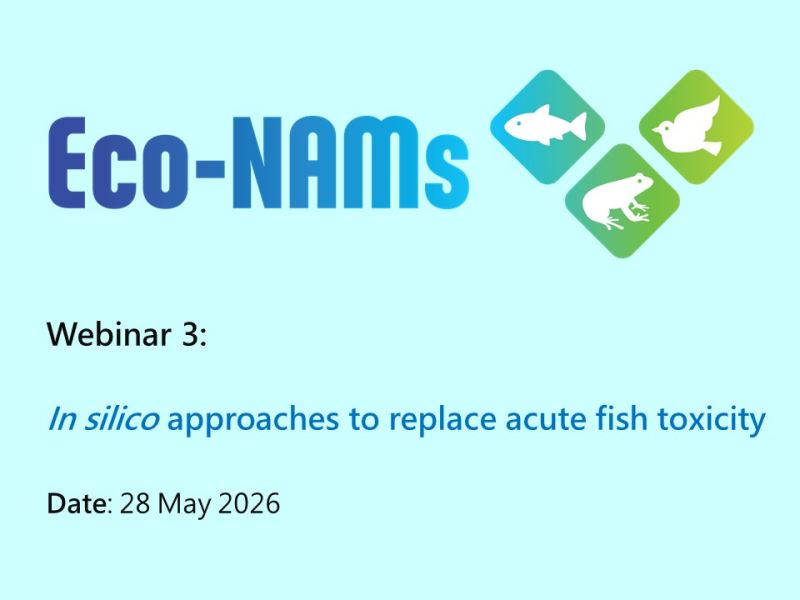 Eco-NAMs

Webinar 3:

In silico approaches to replace acute fish toxicity

Date: 28 May 2026